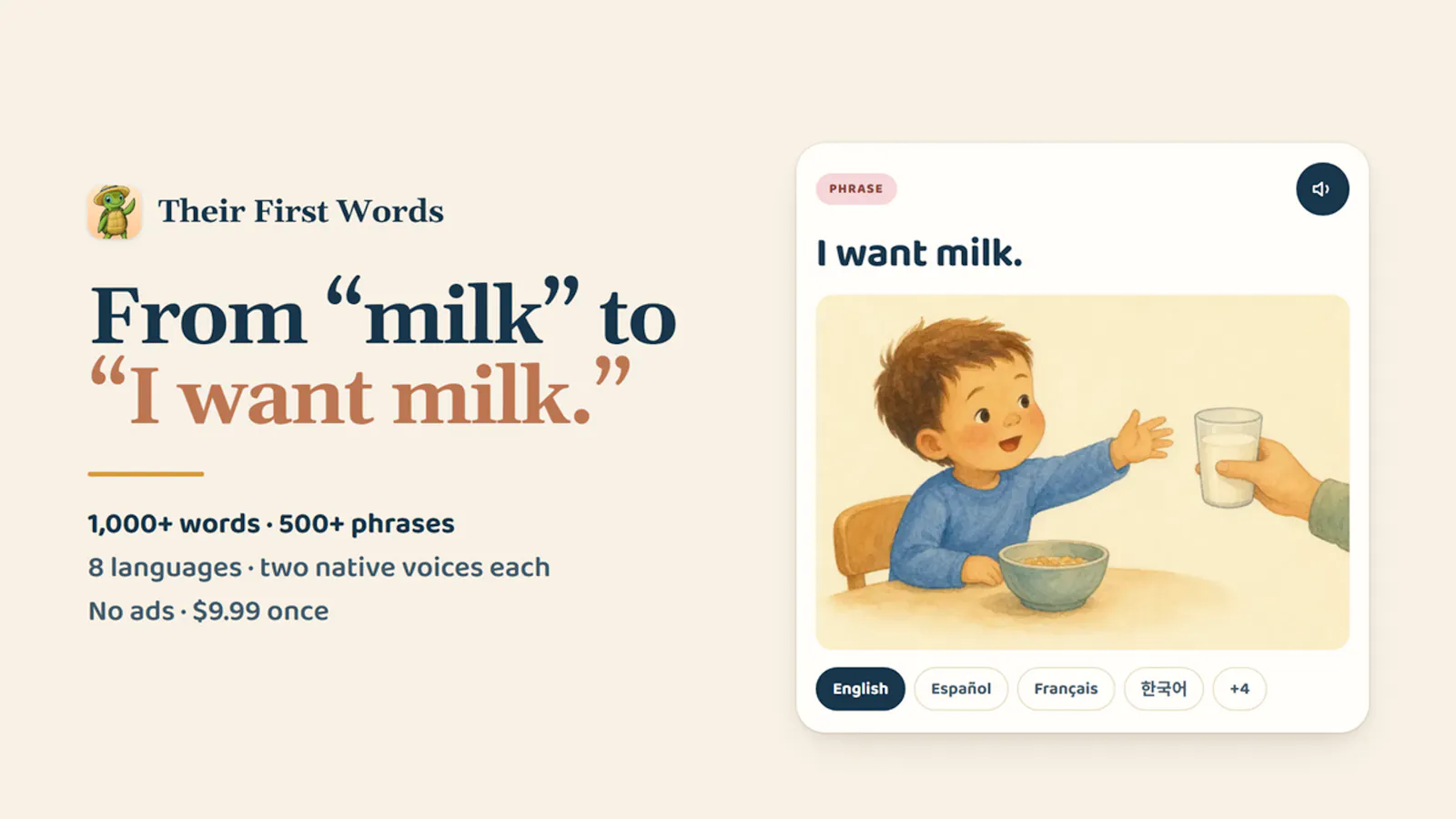 Their First Words

From “milk” to “I want milk.”

1,000+ words · 500+ phrases
8 languages · two native voices each
No ads · $9.99 once

PHRASE

I want milk.

English
Español
Français
한국어
+4